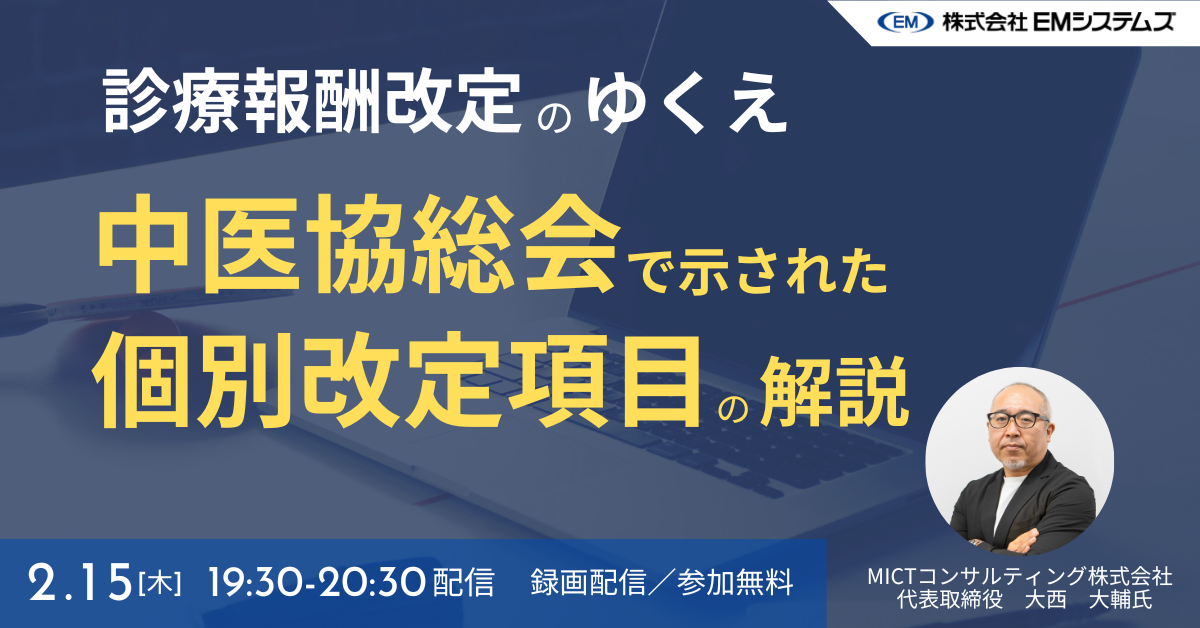 EM 株式会社 EMシステムズ

診療報酬改定のゆくえ

中医協総会で示された
個別改定項目の解説

2.15[木] 19:30-20:30配信 録画配信／参加無料

MICTコンサルティング株式会社
代表取締役 大西 大輔氏